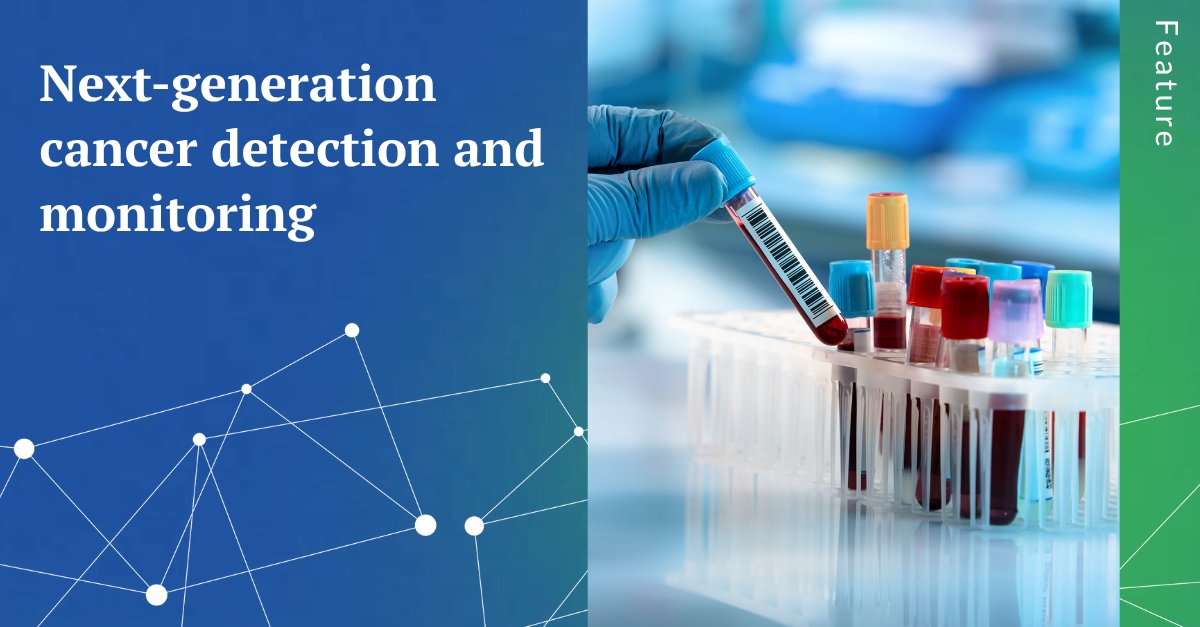 Next-generation cancer detection and monitoring

Feature